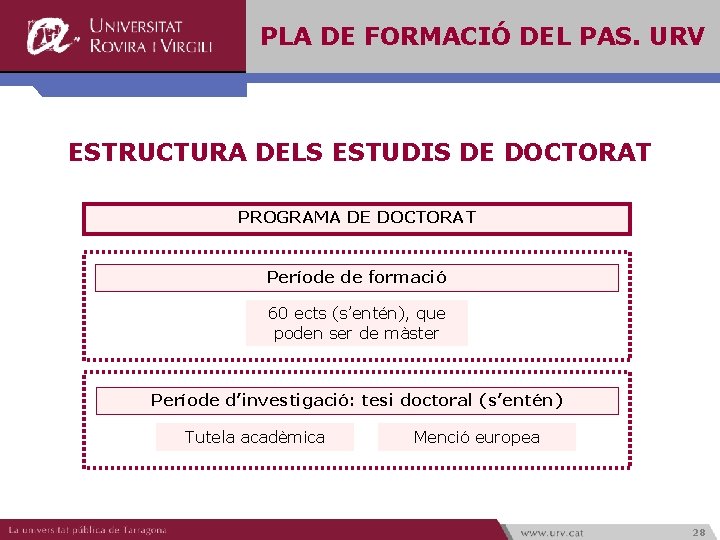 UNIVERSITAT ROVIRA I VIRGILI

PLA DE FORMACIÓ DEL PAS. URV

ESTRUCTURA DELS ESTUDIS DE DOCTORAT

PROGRAMA DE DOCTORAT

Període de formació

60 ects (s'entén), que poden ser de màster

Període d'investigació: tesi doctoral (s'entén)

Tutela acadèmica

Menció europea

La universitat pública de Tarragona

www.urv.cat

28